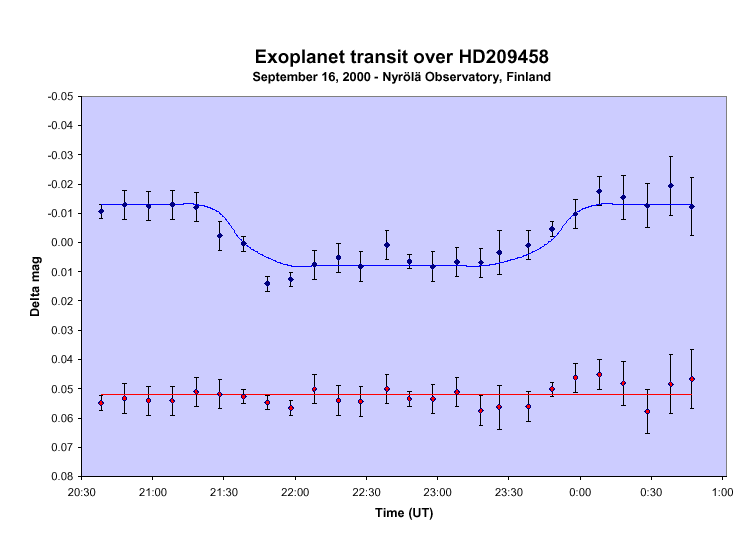 Exoplanet transit over HD209458
September 16, 2000 - Nyrölä Observatory, Finland

Delta mag

-0.05
-0.04
-0.03
-0.02
-0.01
0.00
0.01
0.02
0.03
0.04
0.05
0.06
0.07
0.08

20:30 21:00 21:30 22:00 22:30 23:00 23:30 0:00 0:30 1:00

Time (UT)